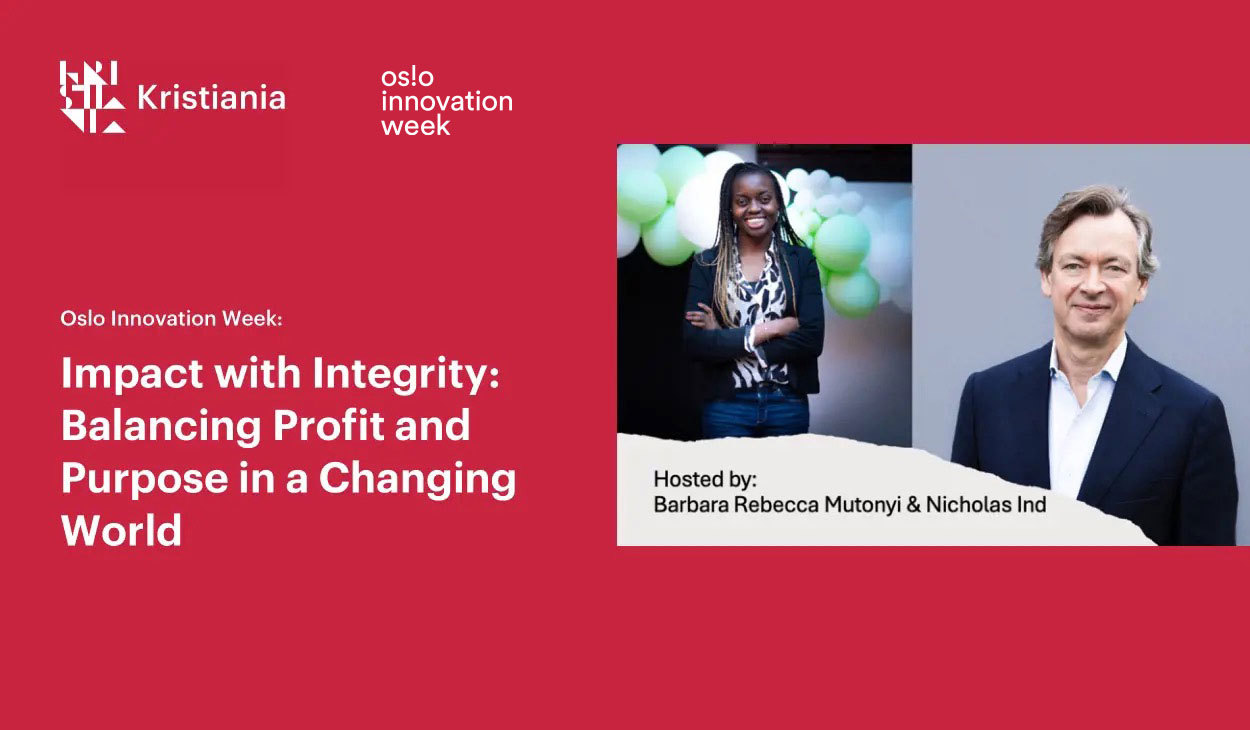 Kristiania

os!o
innovation
week

Oslo Innovation Week:

Impact with Integrity: Balancing Profit and Purpose in a Changing World

Hosted by:
Barbara Rebecca Mutonyi & Nicholas Ind